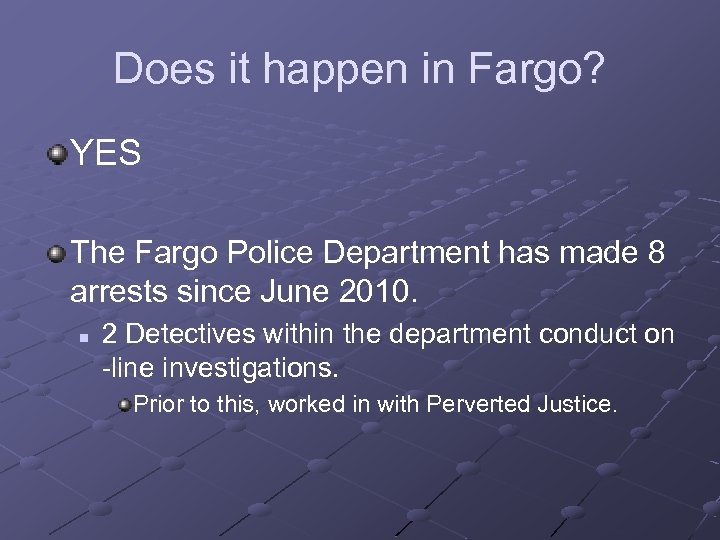 Does it happen in Fargo?

YES

The Fargo Police Department has made 8 arrests since June 2010.

2 Detectives within the department conduct on -line investigations.

Prior to this, worked in with Perverted Justice.